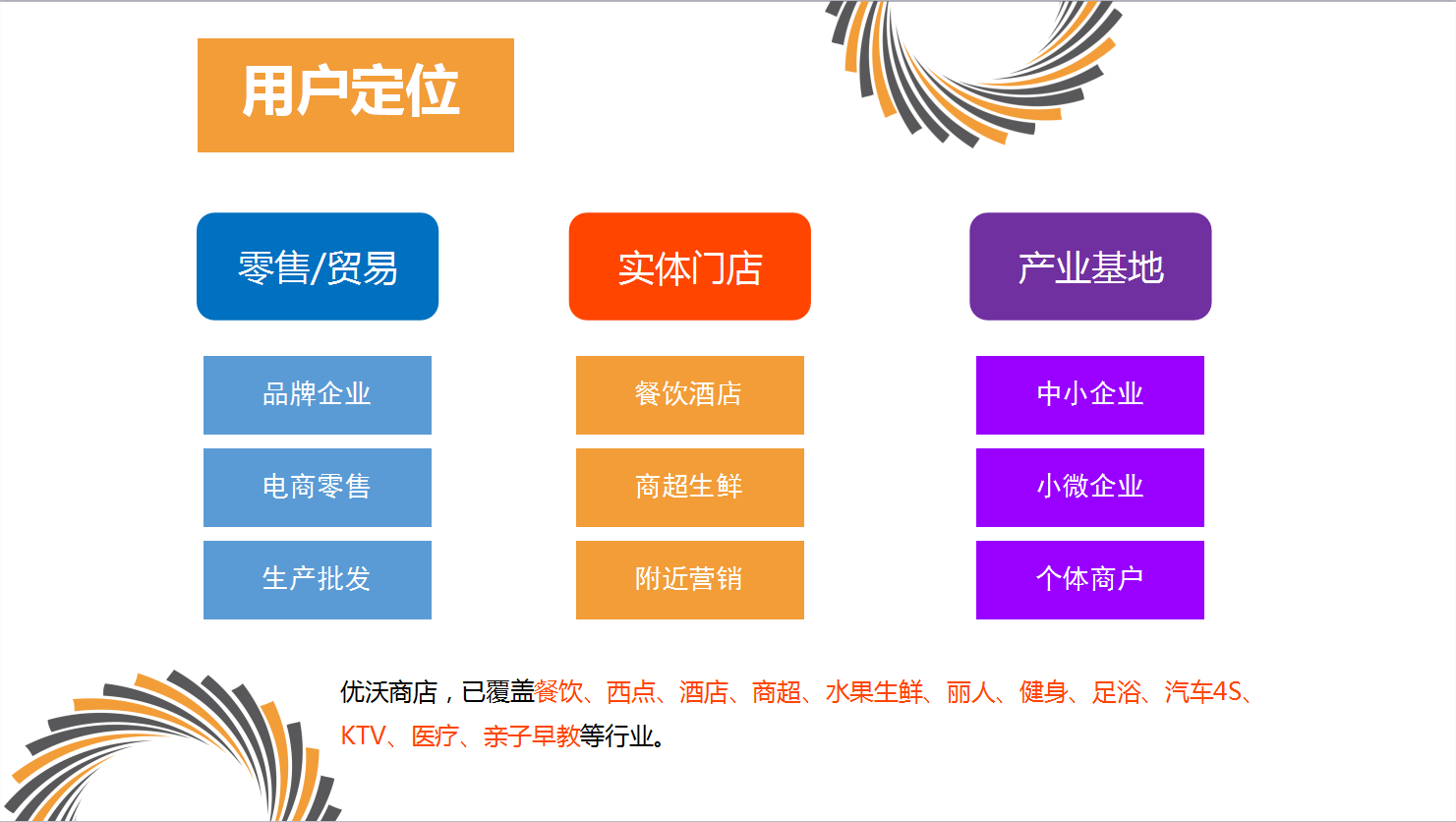 用户定位

零售/贸易

品牌企业

电商零售

生产批发

实体门店

餐饮酒店

商超生鲜

附近营销

产业基地

中小企业

小微企业

个体商户

优沃商店，已覆盖餐饮、西点、酒店、商超、水果生鲜、丽人、健身、足浴、汽车4S、KTV、医疗、亲子早教等行业。